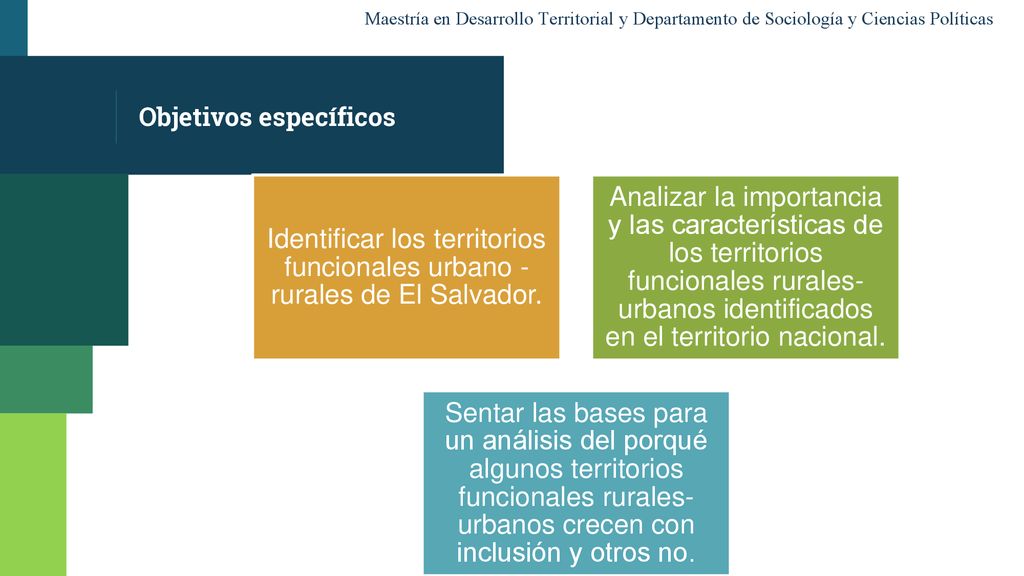 Maestría en Desarrollo Territorial y Departamento de Sociología y Ciencias Políticas

Objetivos específicos

Identificar los territorios funcionales urbano - rurales de El Salvador.

Analizar la importancia y las características de los territorios funcionales rurales-urbanos identificados en el territorio nacional.

Sentar las bases para un análisis del porqué algunos territorios funcionales rurales-urbanos crecen con inclusión y otros no.